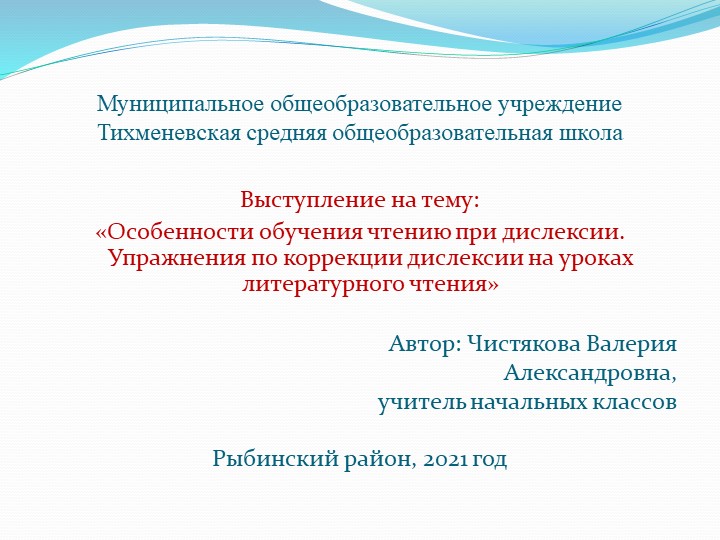 Муниципальное общеобразовательное учреждение
Тихменевская средняя общеобразовательная школа

Выступление на тему:
«Особенности обучения чтению при дислексии. Упражнения по коррекции дислексии на уроках литературного чтения»

Автор: Чистякова Валерия Александровна,
учитель начальных классов

Рыбинский район, 2021 год